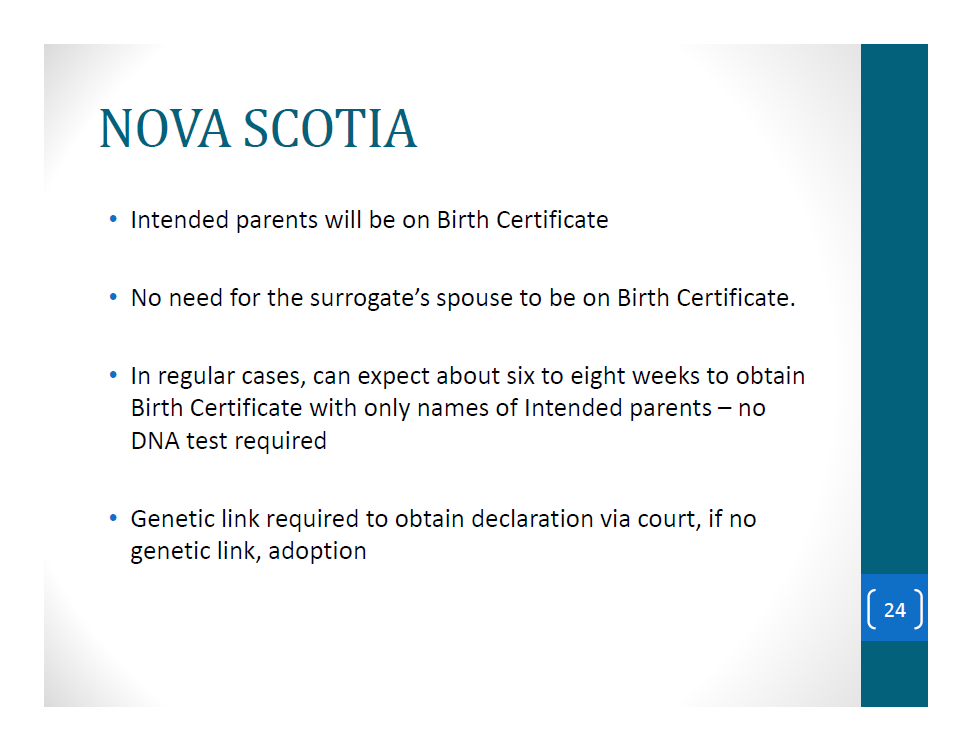 NOVA SCOTIA

• Intended parents will be on Birth Certificate

• No need for the surrogate's spouse to be on Birth Certificate.

• In regular cases, can expect about six to eight weeks to obtain Birth Certificate with only names of Intended parents – no DNA test required

• Genetic link required to obtain declaration via court, if no genetic link, adoption

24